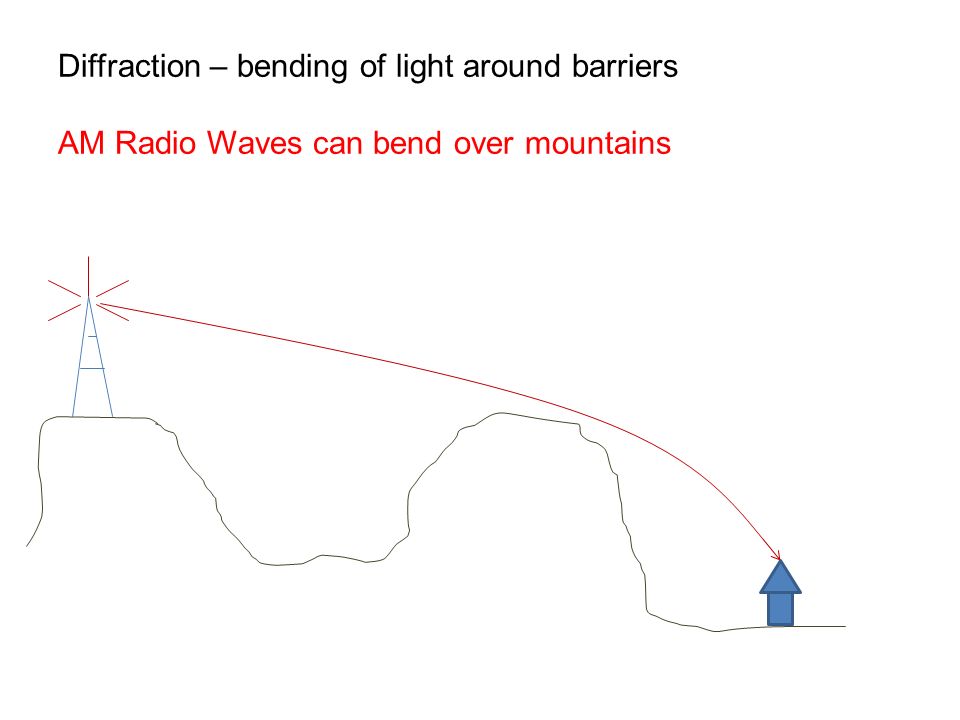 Diffraction – bending of light around barriers

AM Radio Waves can bend over mountains